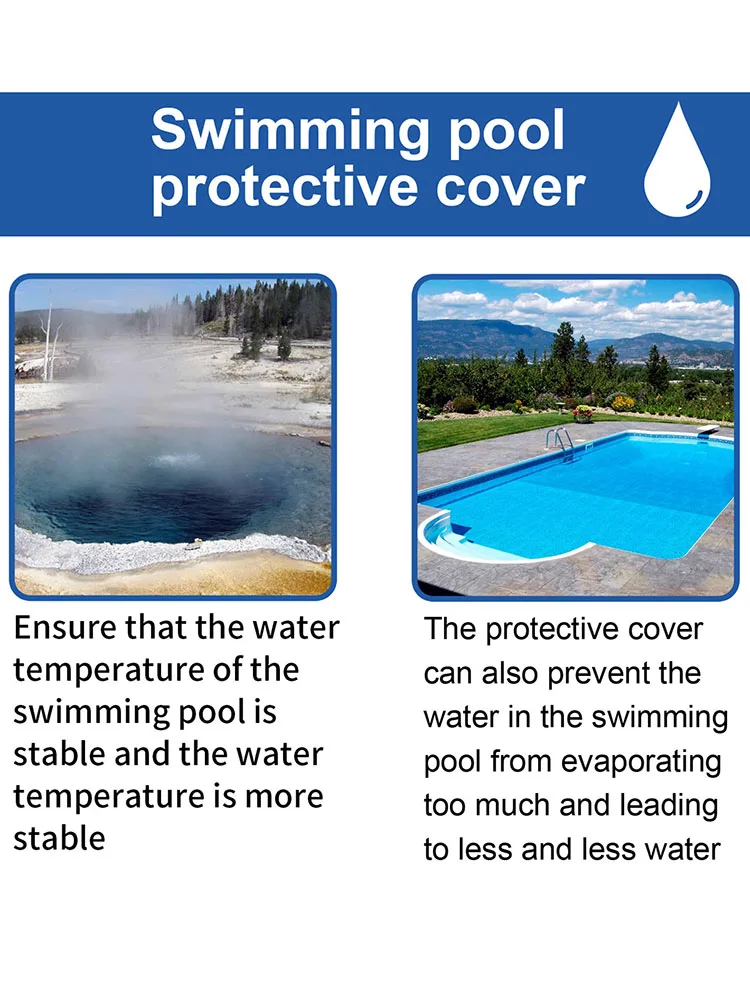 Swimming pool protective cover

Ensure that the water temperature of the swimming pool is stable and the water temperature is more stable

The protective cover can also prevent the water in the swimming pool from evaporating too much and leading to less and less water